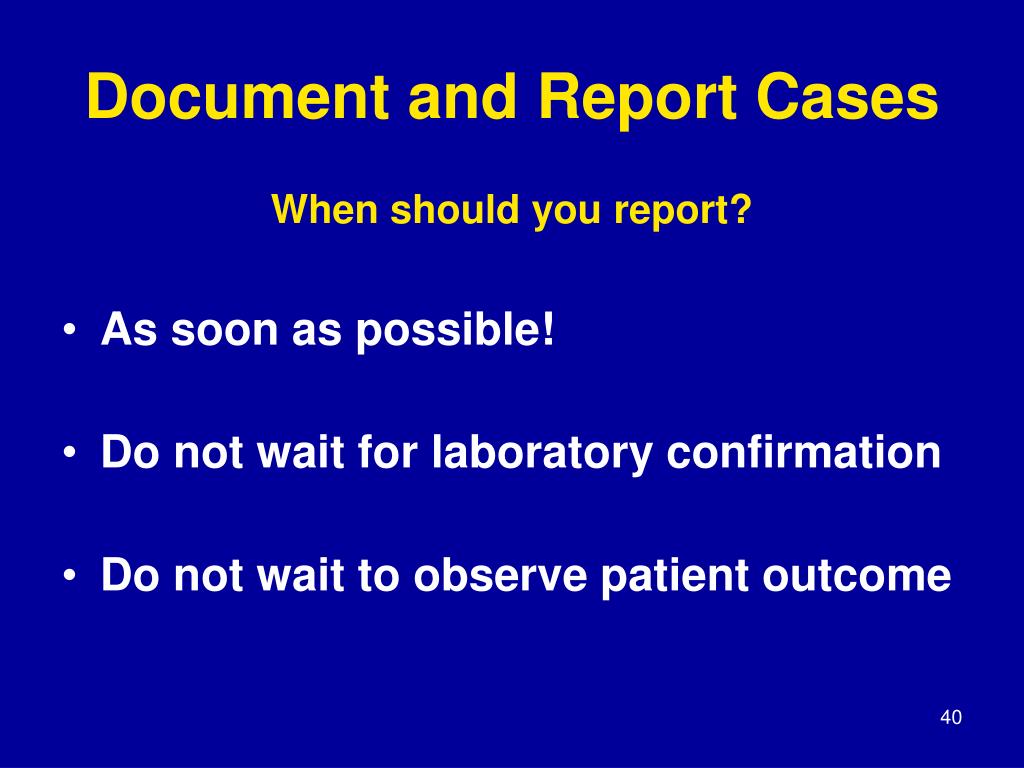 Document and Report Cases

When should you report?

• As soon as possible!

• Do not wait for laboratory confirmation

• Do not wait to observe patient outcome

40